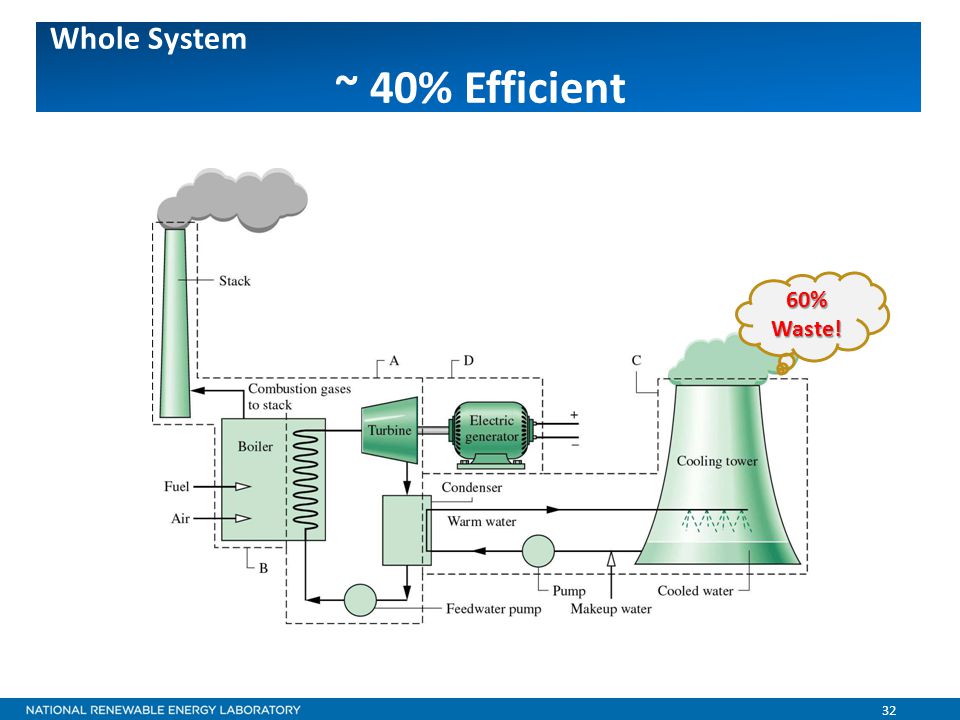 Whole System

~ 40% Efficient

Stack

60% Waste!

A

D

C

Combustion gases to stack

Boiler

Turbine

Electric generator

+

−

Cooling tower

Fuel

Air

Condenser

Warm water

B

Pump

Cooled water

Feedwater pump

Makeup water

NATIONAL RENEWABLE ENERGY LABORATORY

32